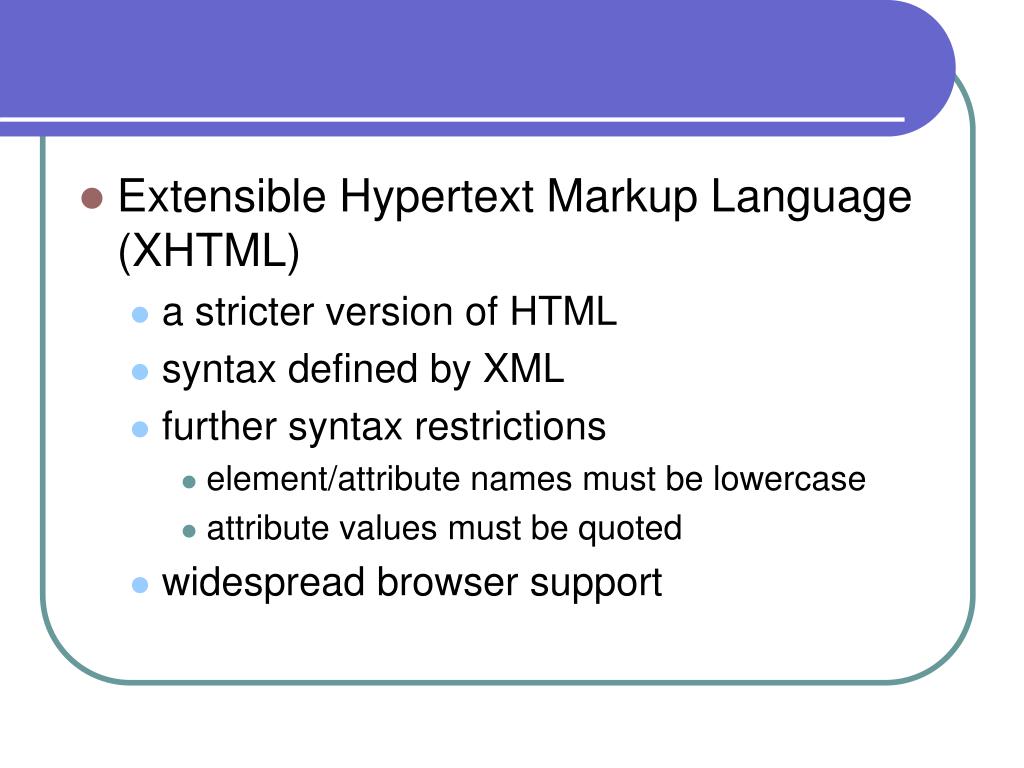 - Extensible Hypertext Markup Language (XHTML)
  - a stricter version of HTML
  - syntax defined by XML
  - further syntax restrictions
    - element/attribute names must be lowercase
    - attribute values must be quoted
  - widespread browser support